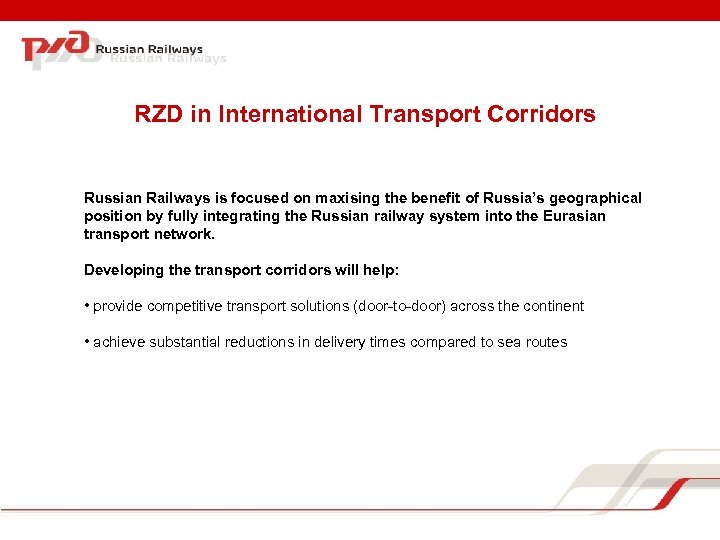 РЖД Russian Railways
Russian Railways

RZD in International Transport Corridors

Russian Railways is focused on maxising the benefit of Russia's geographical position by fully integrating the Russian railway system into the Eurasian transport network.

Developing the transport corridors will help:

• provide competitive transport solutions (door-to-door) across the continent

• achieve substantial reductions in delivery times compared to sea routes